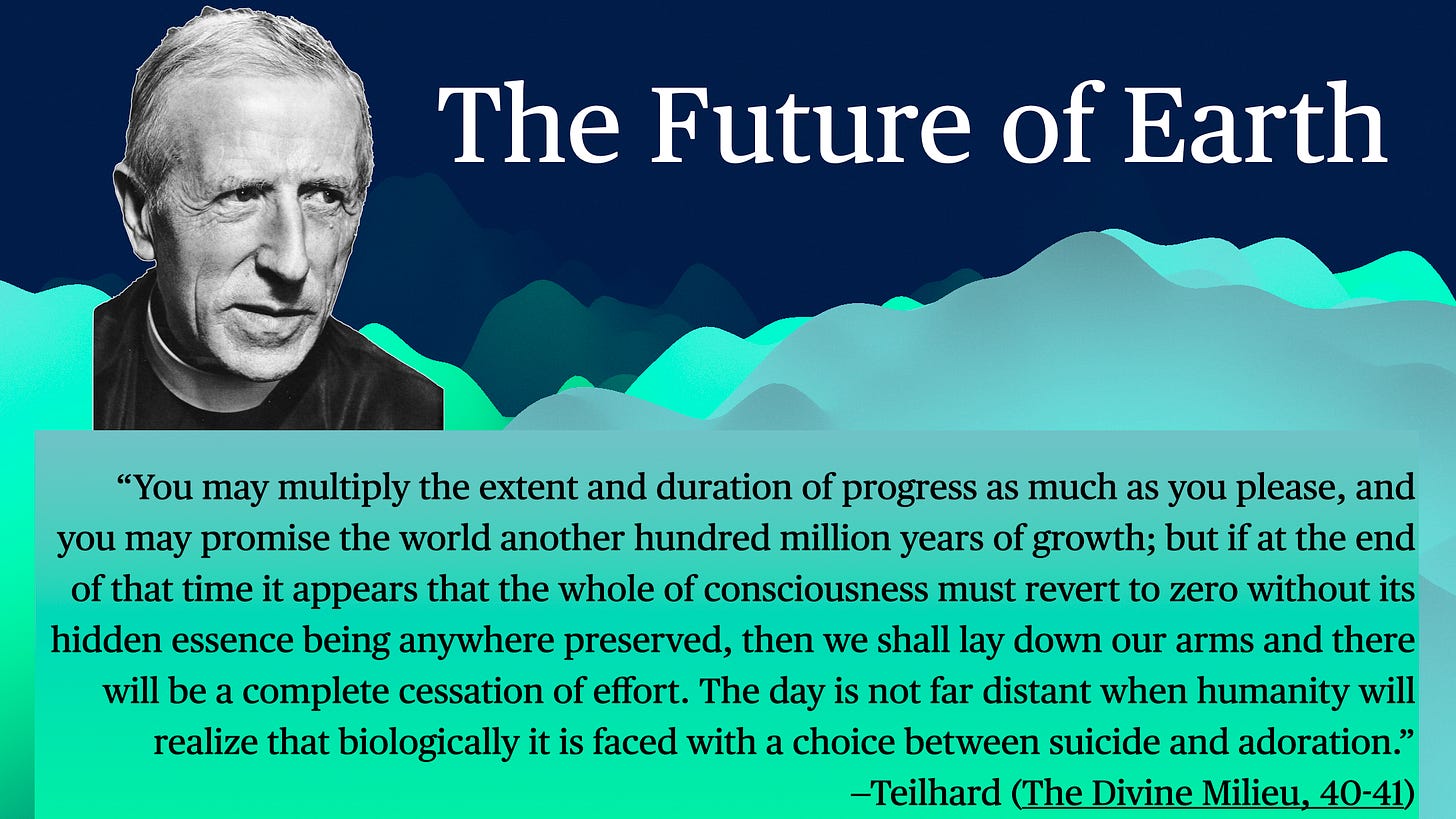 The Future of Earth

“You may multiply the extent and duration of progress as much as you please, and you may promise the world another hundred million years of growth; but if at the end of that time it appears that the whole of consciousness must revert to zero without its hidden essence being anywhere preserved, then we shall lay down our arms and there will be a complete cessation of effort. The day is not far distant when humanity will realize that biologically it is faced with a choice between suicide and adoration.”

–Teilhard (The Divine Milieu, 40-41)